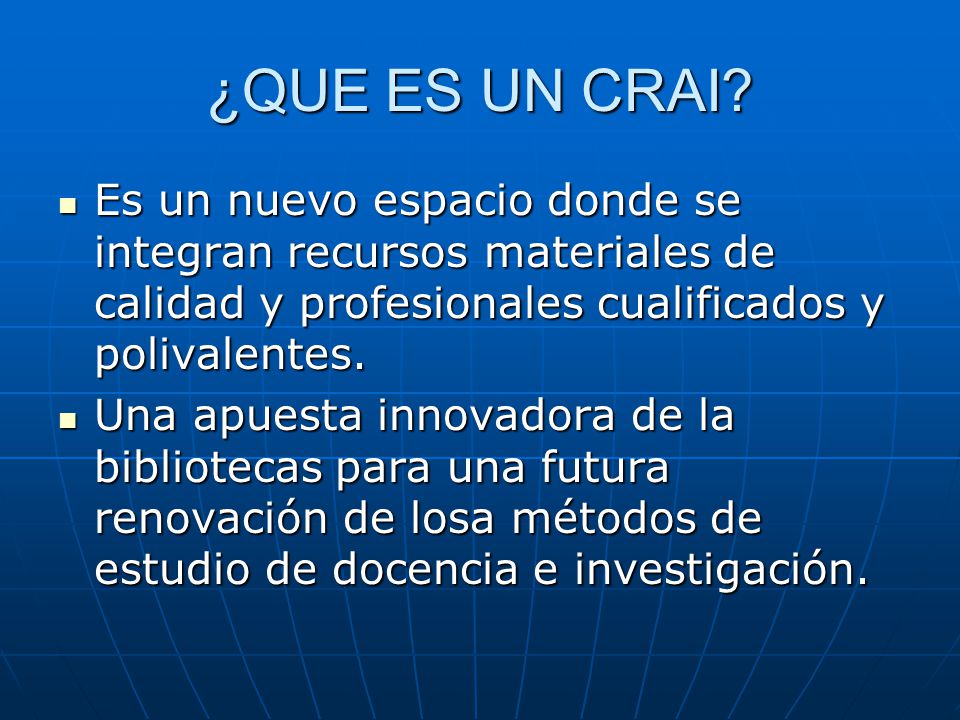 ¿QUE ES UN CRAI?

- Es un nuevo espacio donde se integran recursos materiales de calidad y profesionales cualificados y polivalentes.
- Una apuesta innovadora de la bibliotecas para una futura renovación de losa métodos de estudio de docencia e investigación.